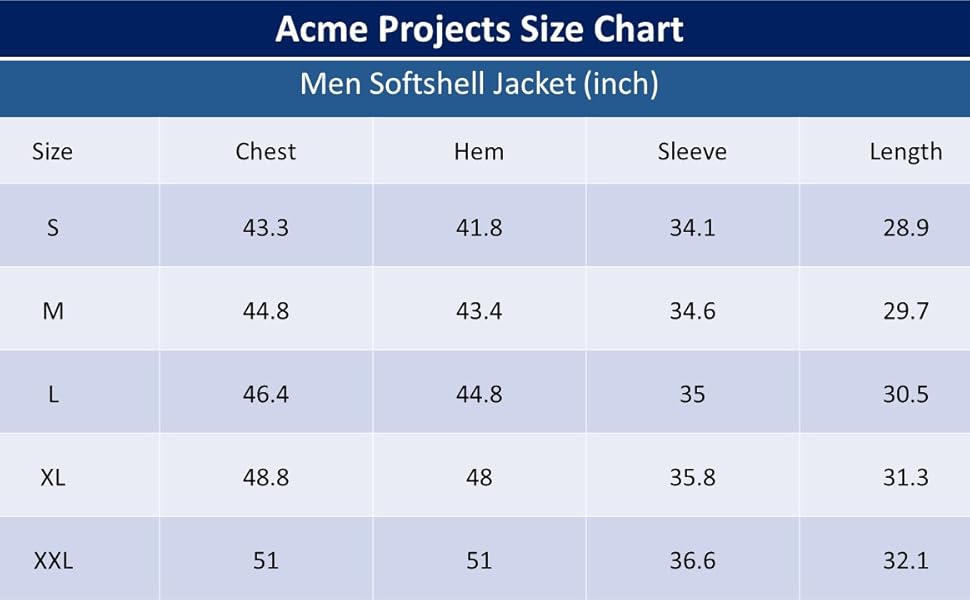 Acme Projects Size Chart

Men Softshell Jacket (inch)

| Size | Chest | Hem | Sleeve | Length |
|---|---|---|---|---|
| S | 43.3 | 41.8 | 34.1 | 28.9 |
| M | 44.8 | 43.4 | 34.6 | 29.7 |
| L | 46.4 | 44.8 | 35 | 30.5 |
| XL | 48.8 | 48 | 35.8 | 31.3 |
| XXL | 51 | 51 | 36.6 | 32.1 |